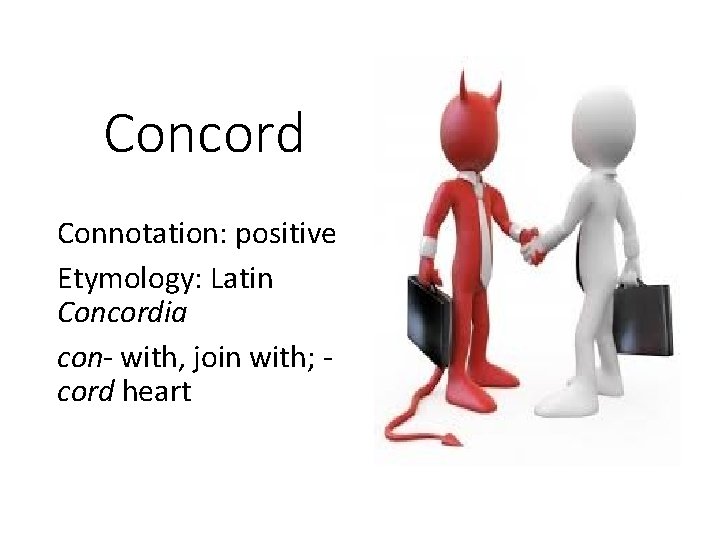 Concord

Connotation: positive

Etymology: Latin Concordia

con- with, join with; -cord heart